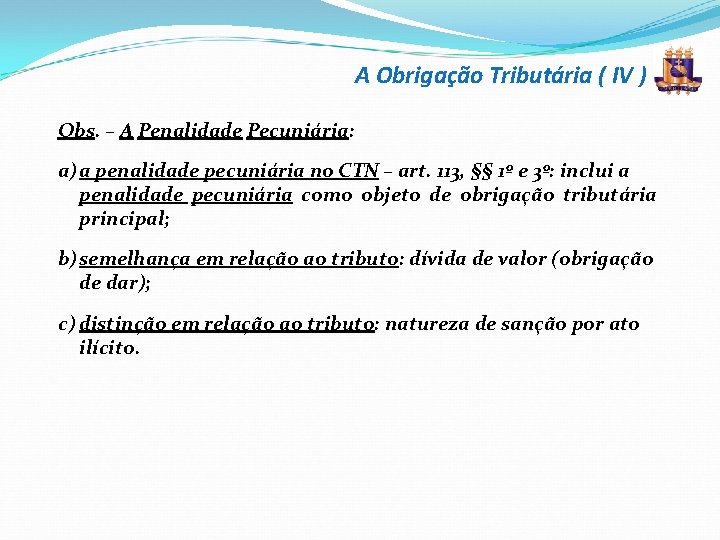 A Obrigação Tributária ( IV )

Obs. – A Penalidade Pecuniária:

a) a penalidade pecuniária no CTN – art. 113, §§ 1º e 3º: inclui a penalidade pecuniária como objeto de obrigação tributária principal;

b) semelhança em relação ao tributo: dívida de valor (obrigação de dar);

c) distinção em relação ao tributo: natureza de sanção por ato ilícito.